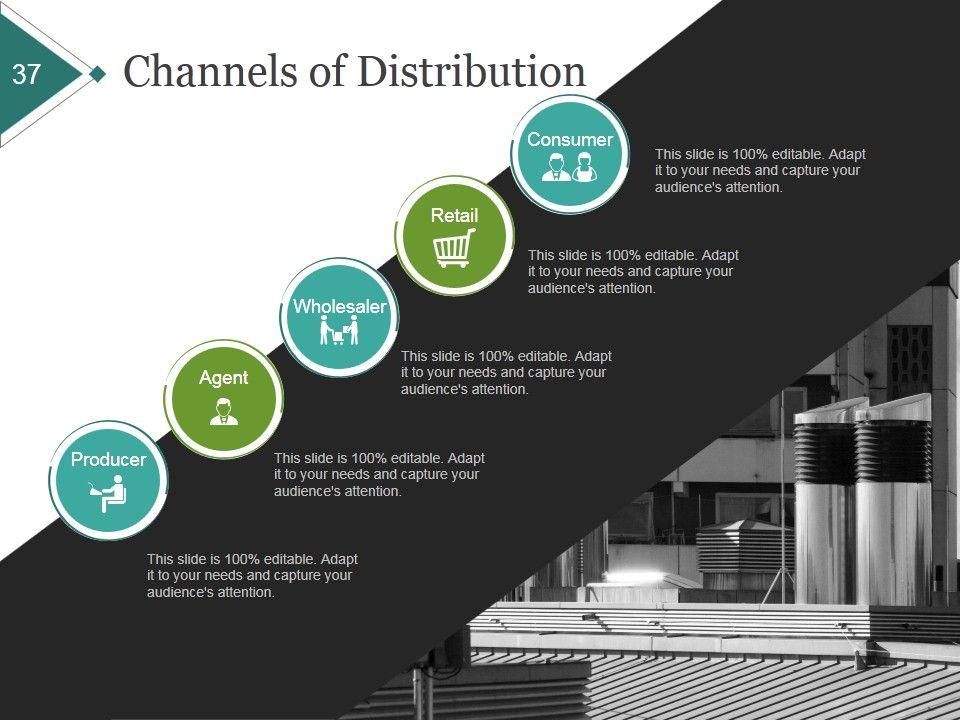 37

Channels of Distribution

Consumer

This slide is 100% editable. Adapt it to your needs and capture your audience's attention.

Retail

This slide is 100% editable. Adapt it to your needs and capture your audience's attention.

Wholesaler

This slide is 100% editable. Adapt it to your needs and capture your audience's attention.

Agent

This slide is 100% editable. Adapt it to your needs and capture your audience's attention.

Producer

This slide is 100% editable. Adapt it to your needs and capture your audience's attention.